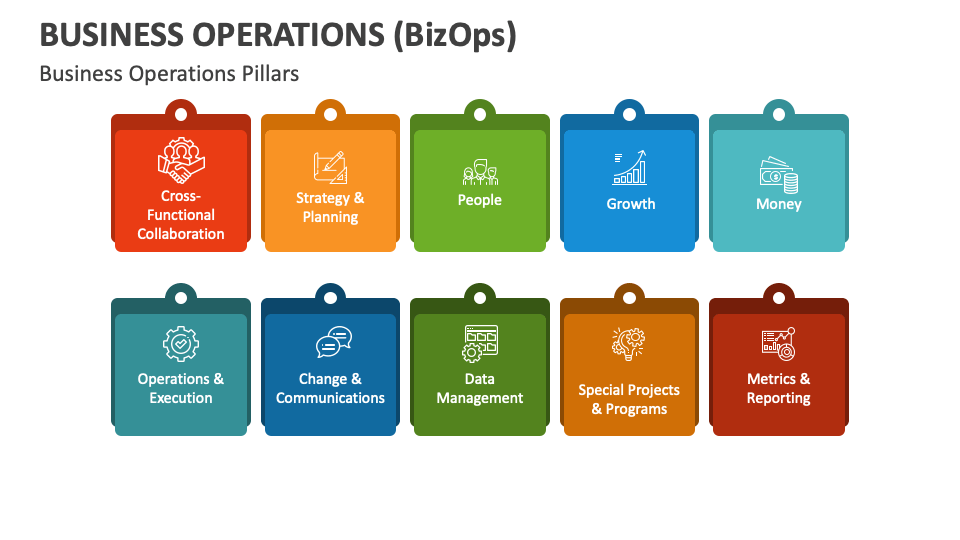 BUSINESS OPERATIONS (BizOps)

Business Operations Pillars

Cross-Functional Collaboration

Strategy & Planning

People

Growth

Money

Operations & Execution

Change & Communications

Data Management

Special Projects & Programs

Metrics & Reporting